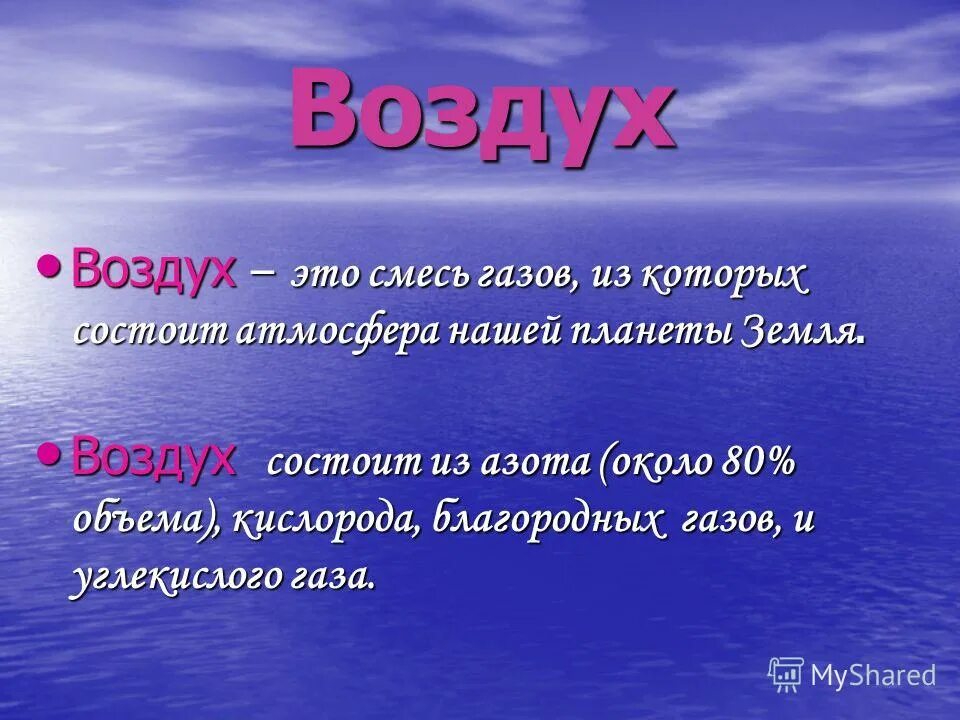 Воздух

• Воздух – это смесь газов, из которых состоит атмосфера нашей планеты Земля.

• Воздух состоит из азота (около 80% объема), кислорода, благородных газов, и углекислого газа.

MyShared